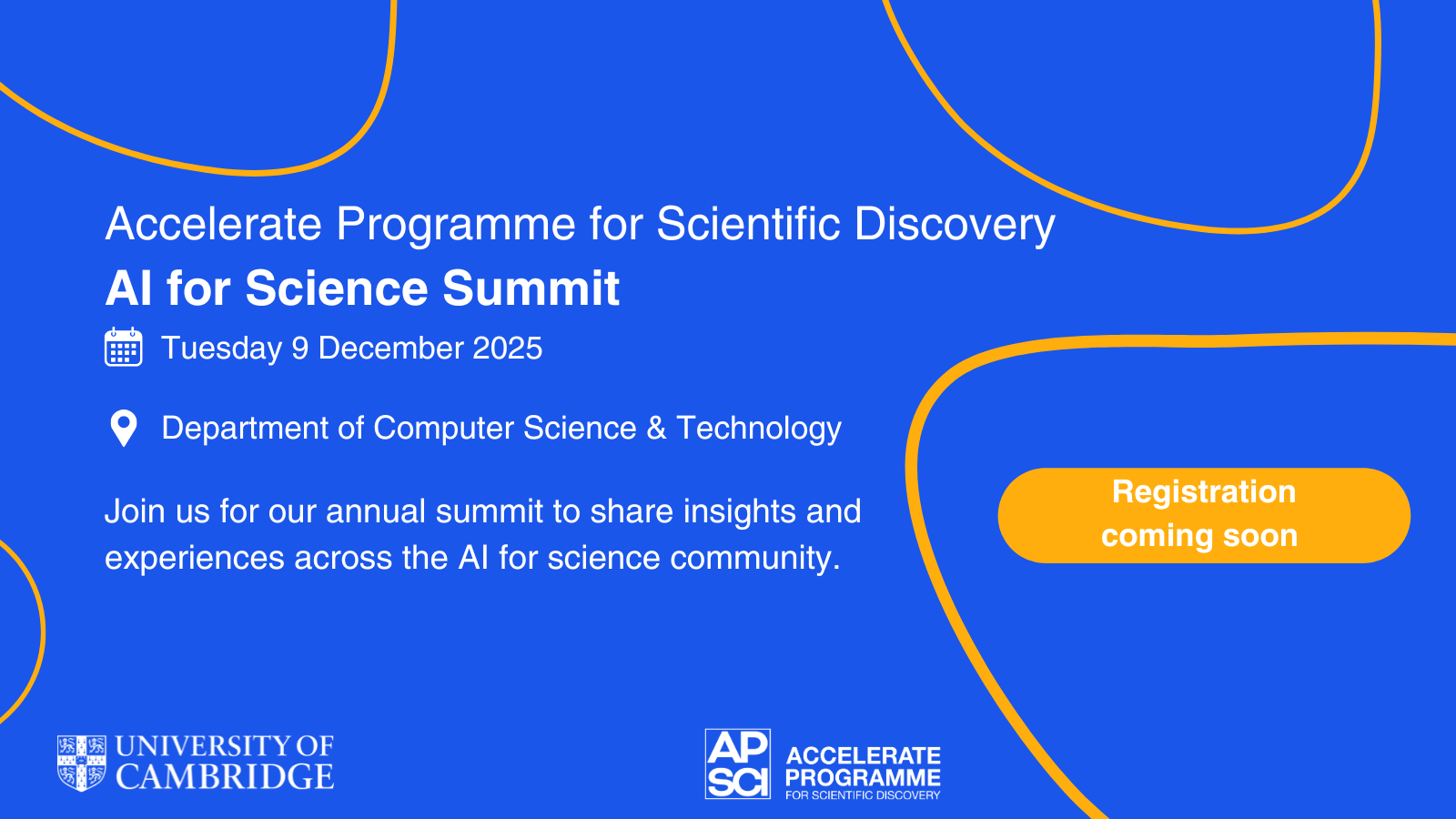 Accelerate Programme for Scientific Discovery

AI for Science Summit

Tuesday 9 December 2025

Department of Computer Science & Technology

Join us for our annual summit to share insights and experiences across the AI for science community.

Registration coming soon

UNIVERSITY OF CAMBRIDGE

AP SCI ACCELERATE PROGRAMME FOR SCIENTIFIC DISCOVERY